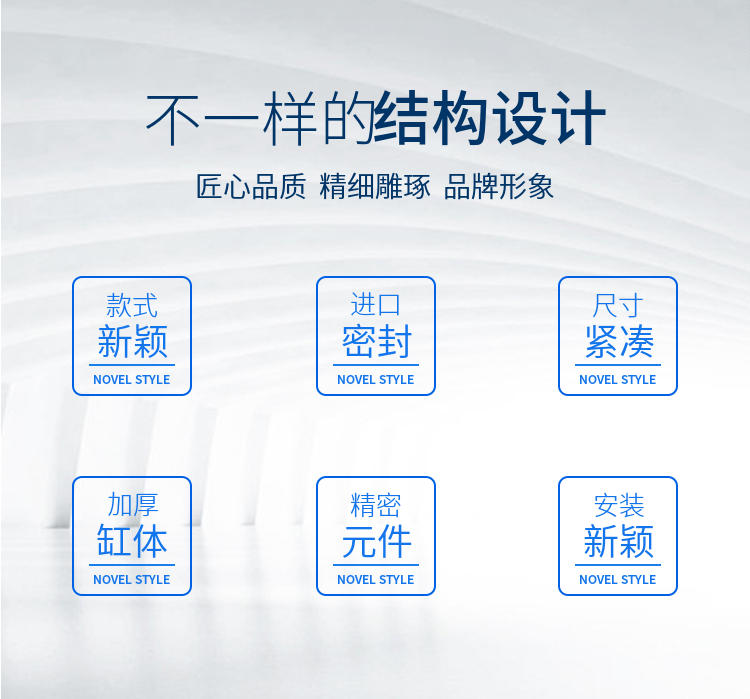 不一样的结构设计

匠心品质 精细雕琢 品牌形象

款式
新颖
NOVEL STYLE

进口
密封
NOVEL STYLE

尺寸
紧凑
NOVEL STYLE

加厚
缸体
NOVEL STYLE

精密
元件
NOVEL STYLE

安装
新颖
NOVEL STYLE